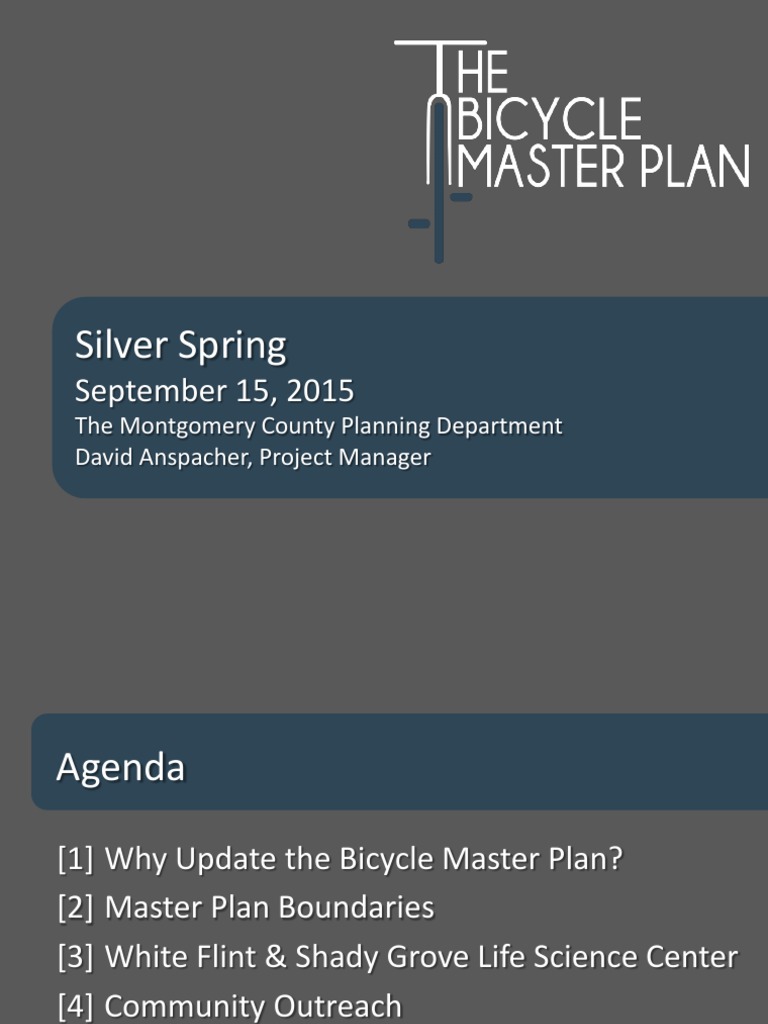 THE BICYCLE MASTER PLAN

Silver Spring
September 15, 2015
The Montgomery County Planning Department
David Anspacher, Project Manager

Agenda

[1] Why Update the Bicycle Master Plan?
[2] Master Plan Boundaries
[3] White Flint & Shady Grove Life Science Center
[4] Community Outreach